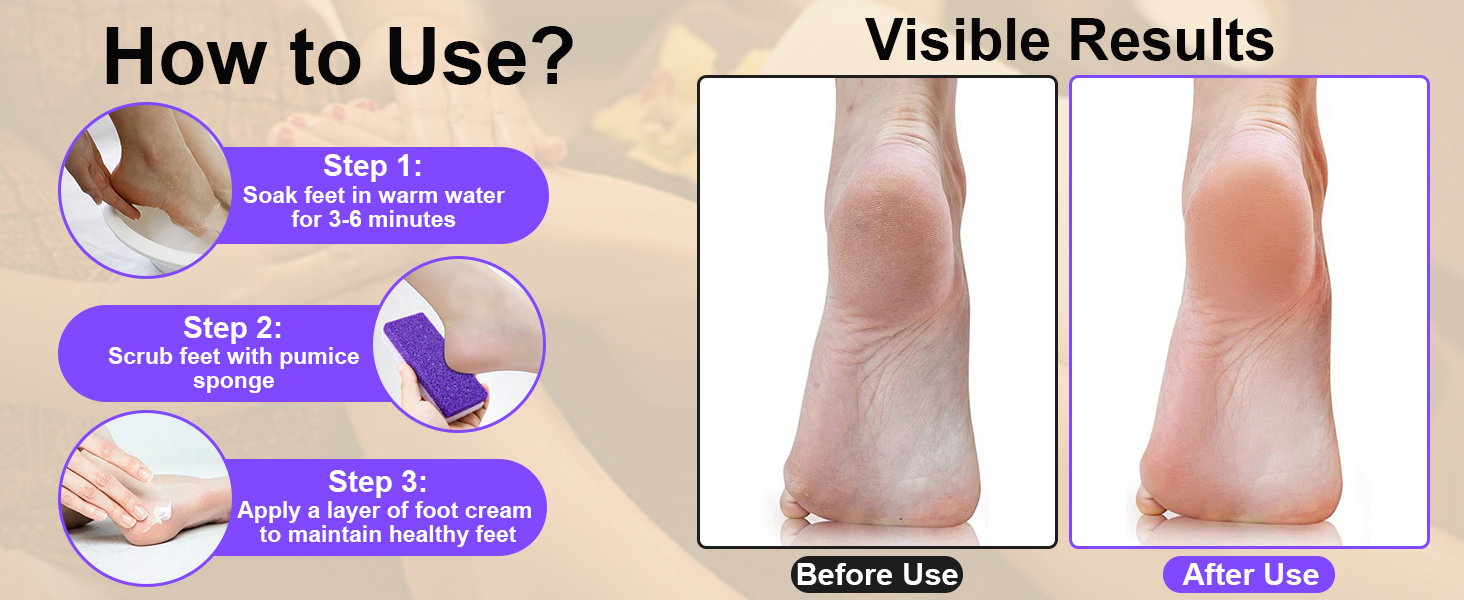 How to Use?

Step 1:
Soak feet in warm water for 3-6 minutes

Step 2:
Scrub feet with pumice sponge

Step 3:
Apply a layer of foot cream to maintain healthy feet

Visible Results

Before Use

After Use